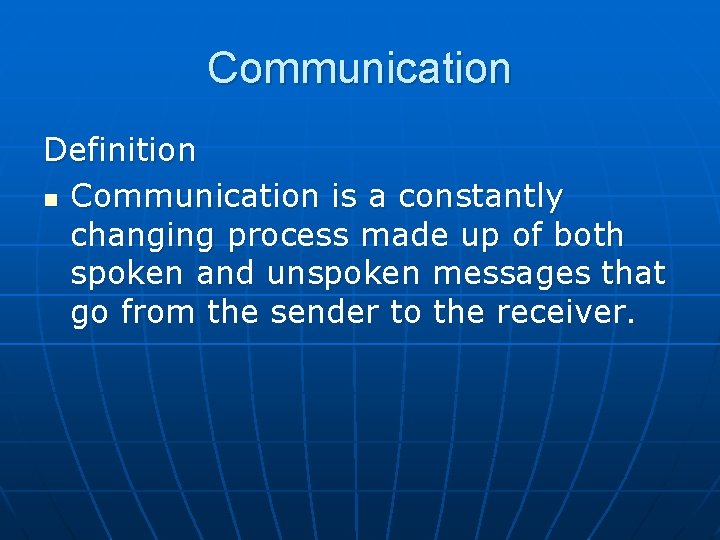 Communication

Definition

- Communication is a constantly changing process made up of both spoken and unspoken messages that go from the sender to the receiver.